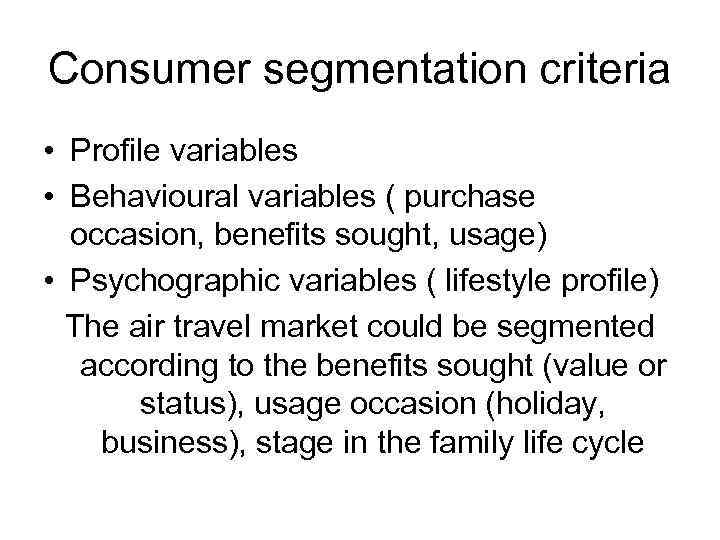 Consumer segmentation criteria

• Profile variables
• Behavioural variables ( purchase occasion, benefits sought, usage)
• Psychographic variables ( lifestyle profile)

The air travel market could be segmented according to the benefits sought (value or status), usage occasion (holiday, business), stage in the family life cycle